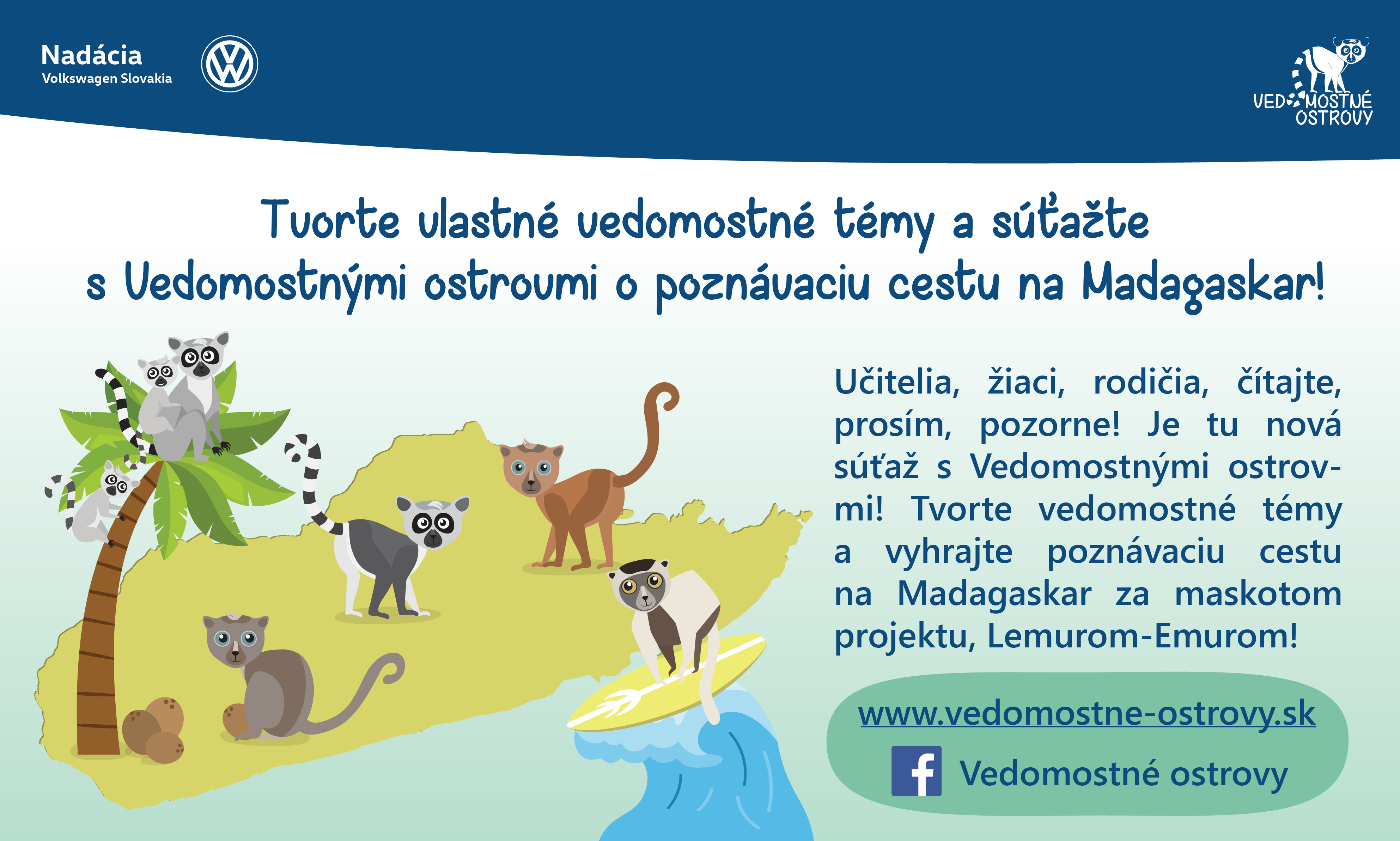 Nadácia
Volkswagen Slovakia

VEDOMOSTNÉ OSTROVY

Tvorte vlastné vedomostné témy a súťažte s Vedomostnými ostrovmi o poznávaciu cestu na Madagaskar!

Učitelia, žiaci, rodičia, čítajte, prosím, pozorne! Je tu nová súťaž s Vedomostnými ostrovmi! Tvorte vedomostné témy a vyhrajte poznávaciu cestu na Madagaskar za maskotom projektu, Lemurom-Emurom!

www.vedomostne-ostrovy.sk

Vedomostné ostrovy